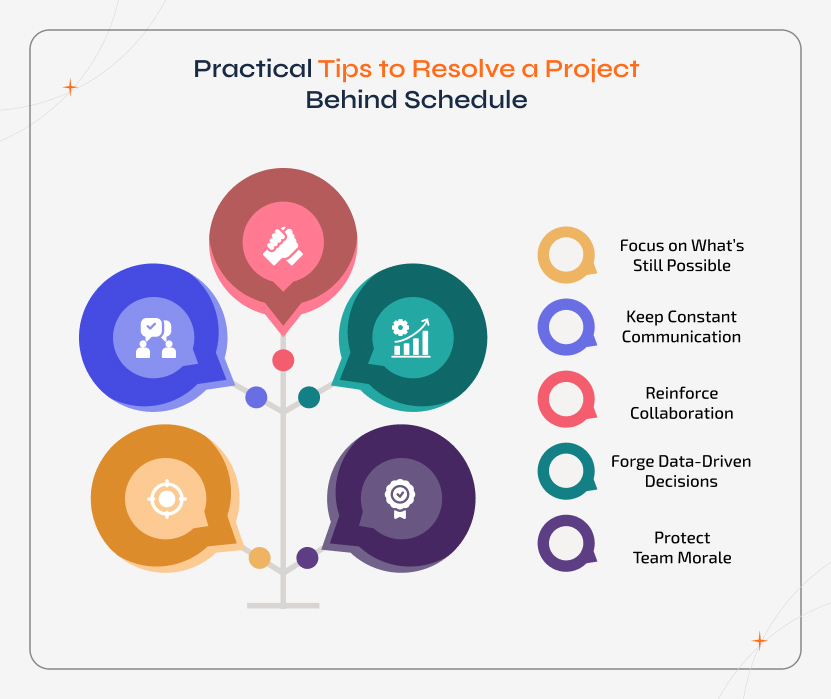 Practical Tips to Resolve a Project Behind Schedule

Focus on What's Still Possible

Keep Constant Communication

Reinforce Collaboration

Forge Data-Driven Decisions

Protect Team Morale